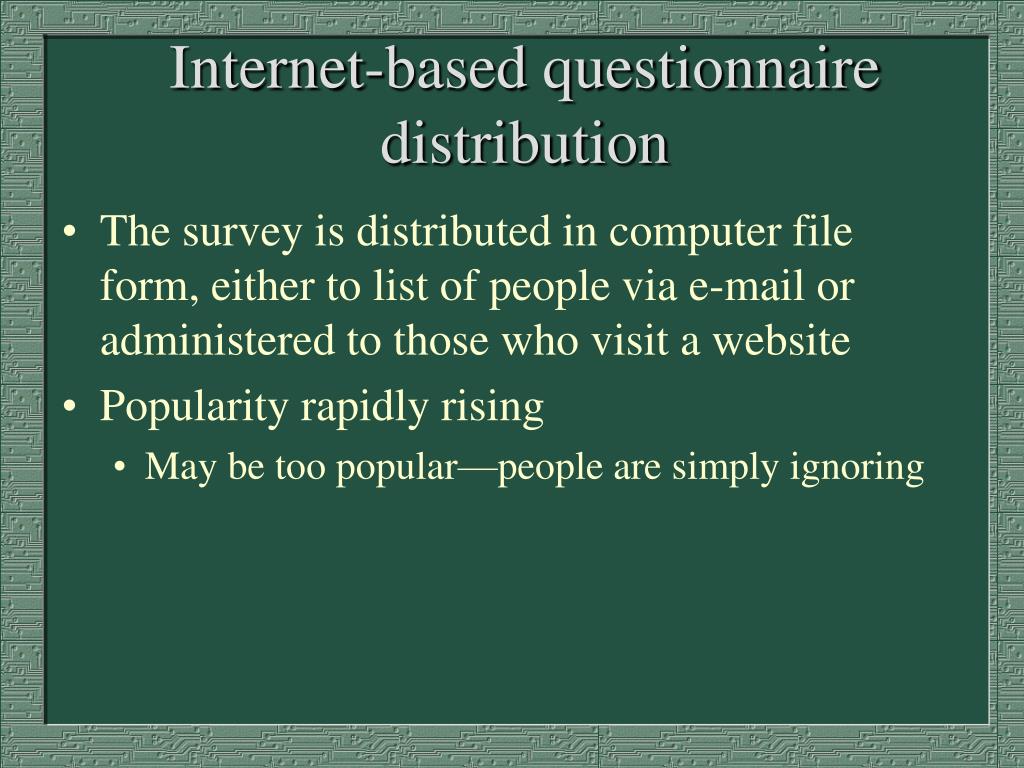 Internet-based questionnaire distribution

• The survey is distributed in computer file form, either to list of people via e-mail or administered to those who visit a website
• Popularity rapidly rising
  • May be too popular—people are simply ignoring